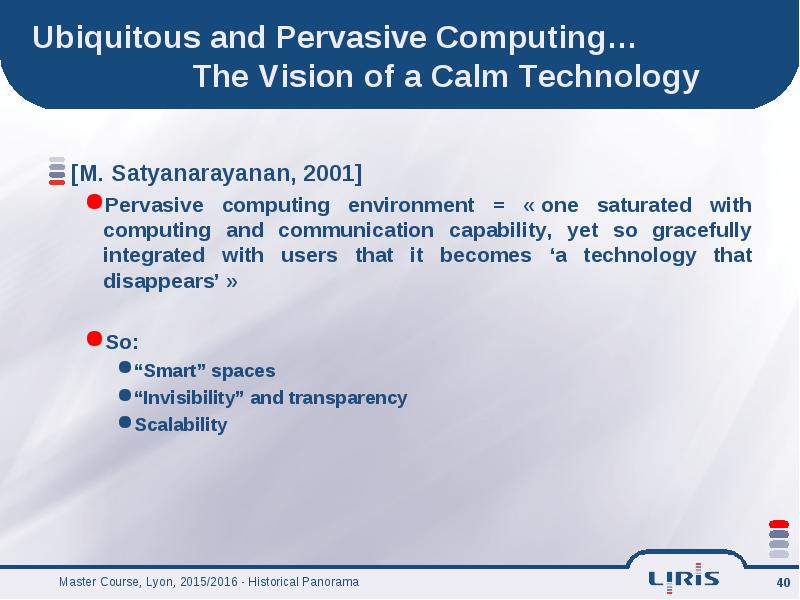 Ubiquitous and Pervasive Computing…
The Vision of a Calm Technology

[M. Satyanarayanan, 2001]

Pervasive computing environment = « one saturated with computing and communication capability, yet so gracefully integrated with users that it becomes ‘a technology that disappears’ »

So:

“Smart” spaces

“Invisibility” and transparency

Scalability

Master Course, Lyon, 2015/2016 - Historical Panorama

LIRIS

40